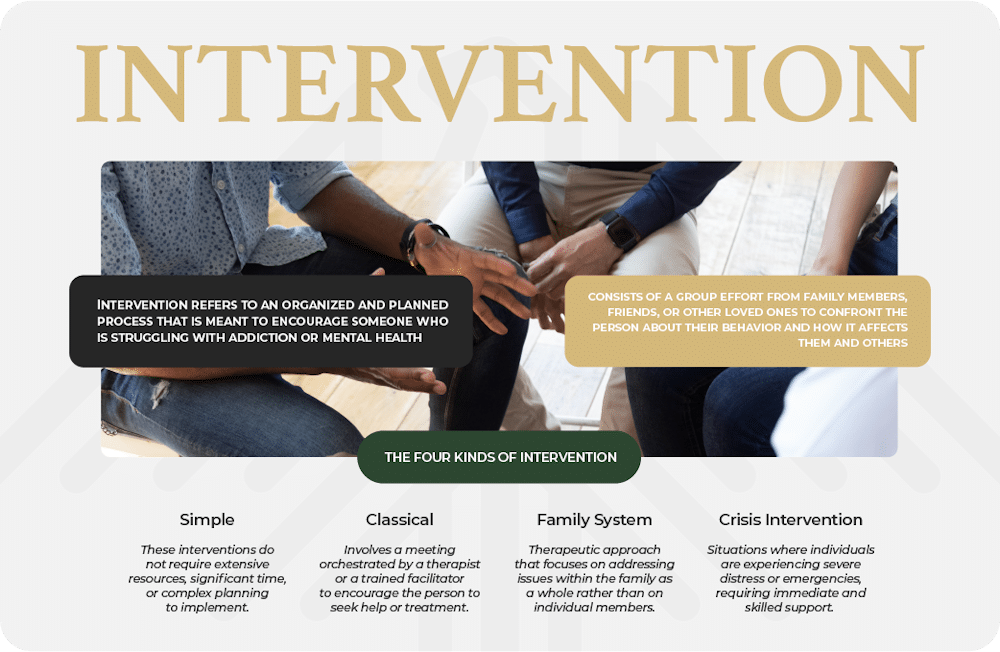 INTERVENTION

INTERVENTION REFERS TO AN ORGANIZED AND PLANNED PROCESS THAT IS MEANT TO ENCOURAGE SOMEONE WHO IS STRUGGLING WITH ADDICTION OR MENTAL HEALTH

CONSISTS OF A GROUP EFFORT FROM FAMILY MEMBERS, FRIENDS, OR OTHER LOVED ONES TO CONFRONT THE PERSON ABOUT THEIR BEHAVIOR AND HOW IT AFFECTS THEM AND OTHERS

THE FOUR KINDS OF INTERVENTION

Simple

These interventions do not require extensive resources, significant time, or complex planning to implement.

Classical

Involves a meeting orchestrated by a therapist or a trained facilitator to encourage the person to seek help or treatment.

Family System

Therapeutic approach that focuses on addressing issues within the family as a whole rather than on individual members.

Crisis Intervention

Situations where individuals are experiencing severe distress or emergencies, requiring immediate and skilled support.